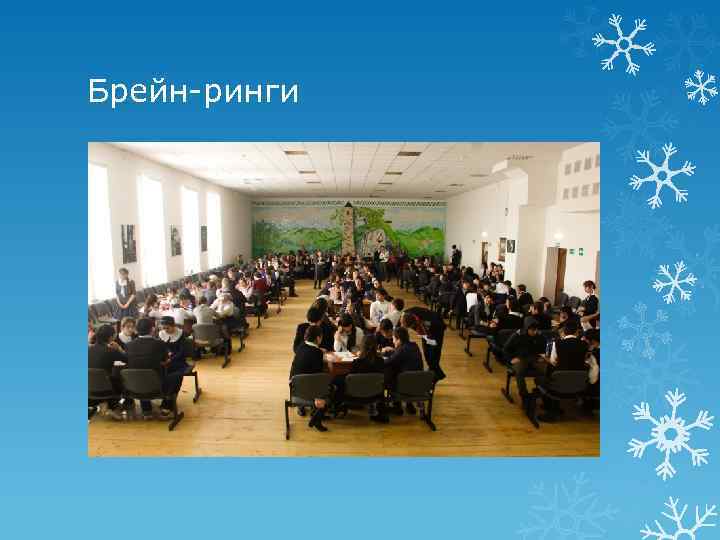 Брейн-ринги